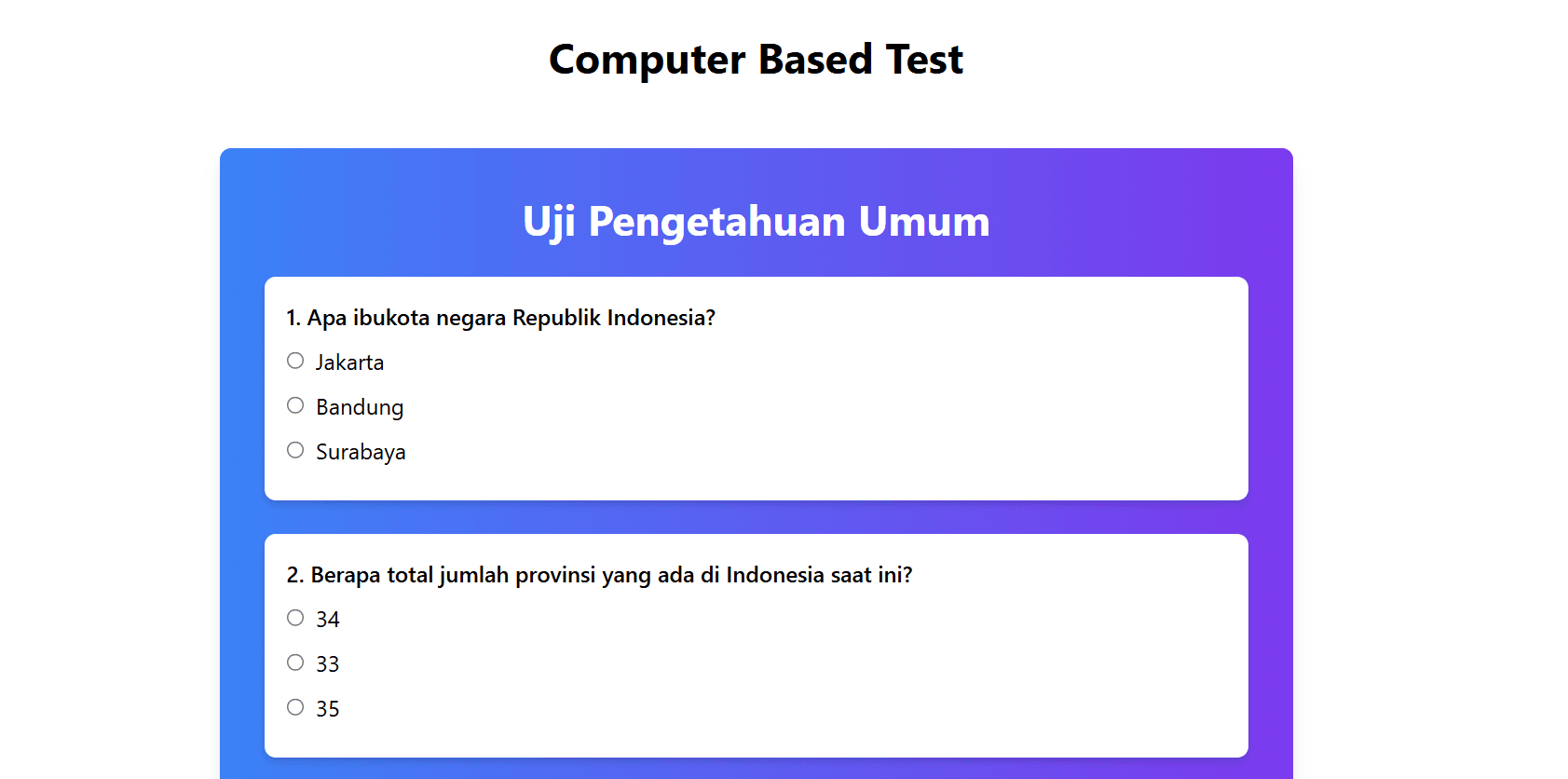 Computer Based Test

Uji Pengetahuan Umum

1. Apa ibukota negara Republik Indonesia?

Jakarta

Bandung

Surabaya

2. Berapa total jumlah provinsi yang ada di Indonesia saat ini?

34

33

35